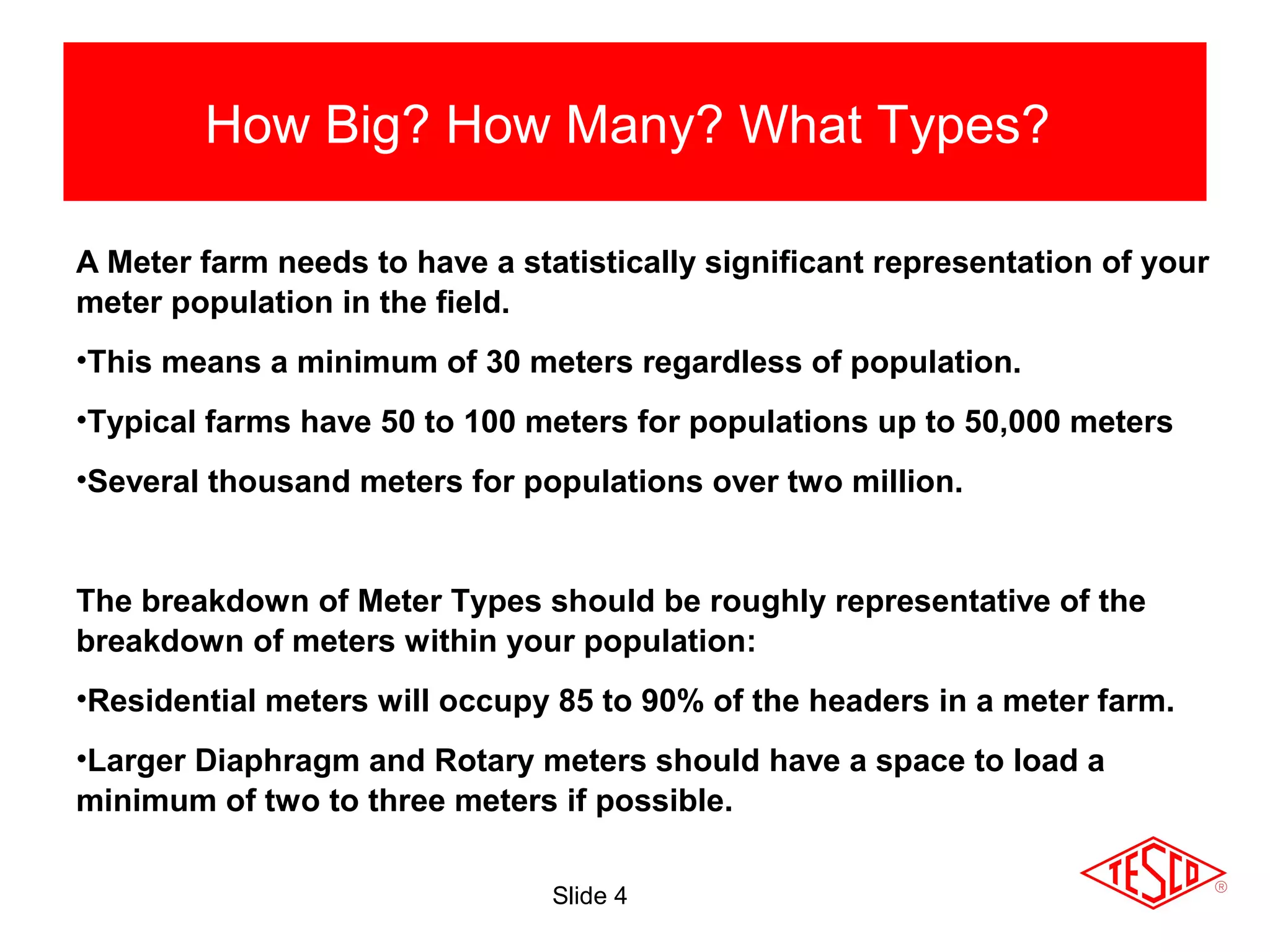 How Big? How Many? What Types?

A Meter farm needs to have a statistically significant representation of your meter population in the field.

•This means a minimum of 30 meters regardless of population.

•Typical farms have 50 to 100 meters for populations up to 50,000 meters

•Several thousand meters for populations over two million.

The breakdown of Meter Types should be roughly representative of the breakdown of meters within your population:

•Residential meters will occupy 85 to 90% of the headers in a meter farm.

•Larger Diaphragm and Rotary meters should have a space to load a minimum of two to three meters if possible.

Slide 4

TESCO ®